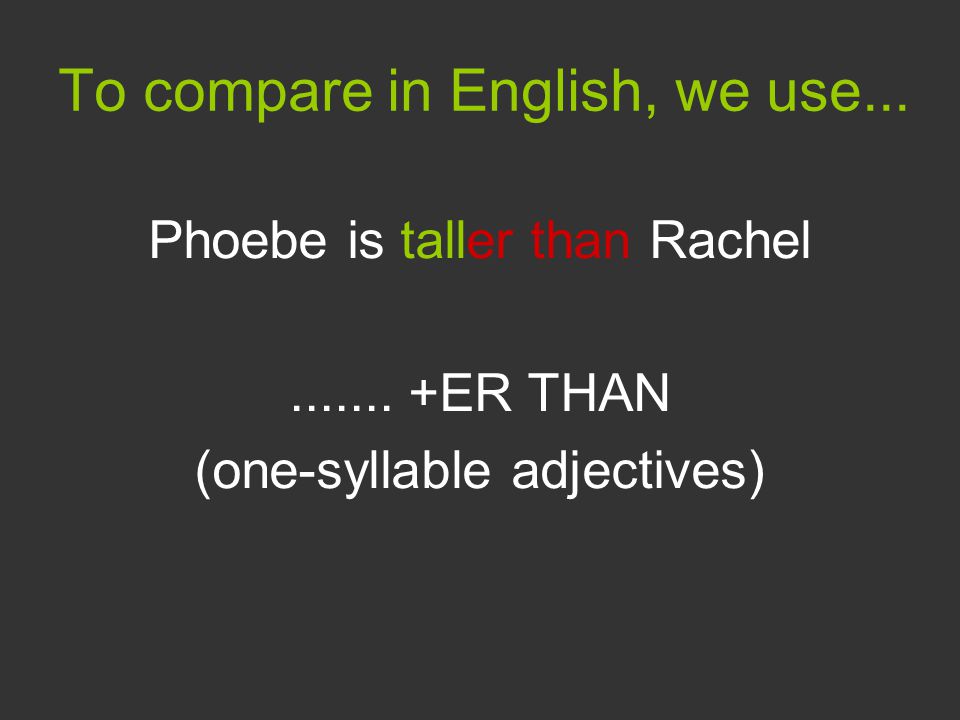 To compare in English, we use...

Phoebe is taller than Rachel

....... +ER THAN
(one-syllable adjectives)